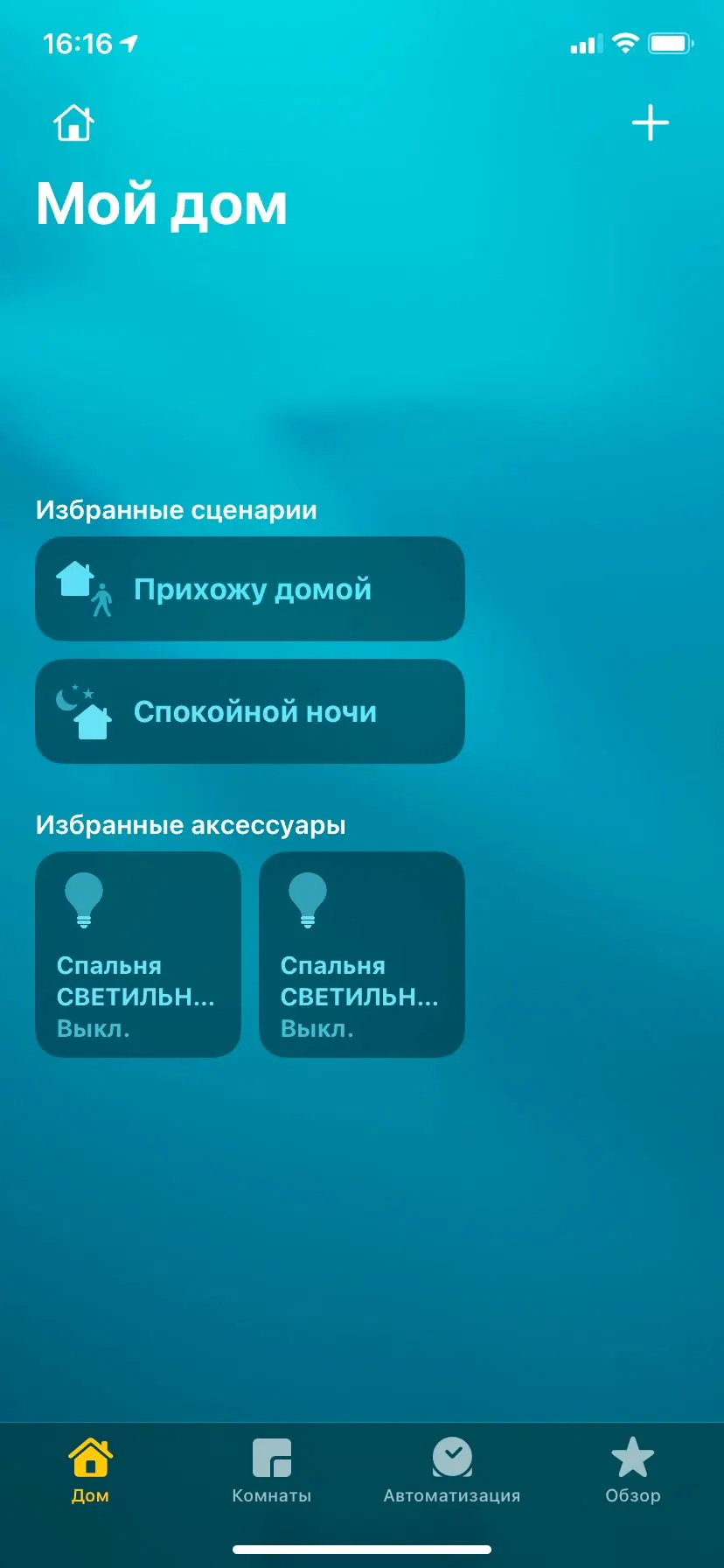 16:16

Мой дом

Избранные сценарии

Прихожу домой

Спокойной ночи

Избранные аксессуары

Спальня
СВЕТИЛЬН...
Выкл.

Спальня
СВЕТИЛЬН...
Выкл.

Дом

Комнаты

Автоматизация

Обзор